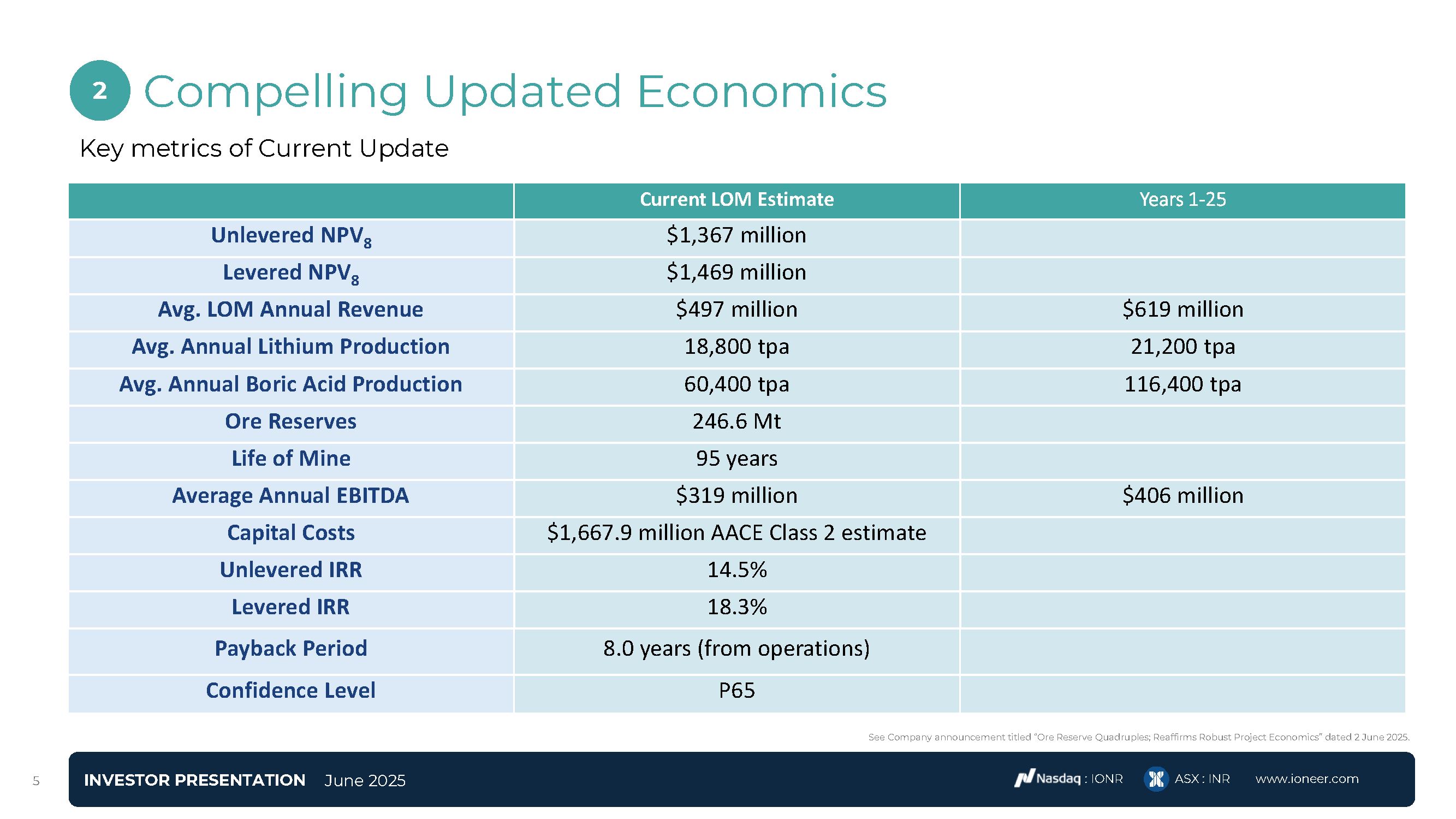 2 Compelling Updated Economics

Key metrics of Current Update

| | Current LOM Estimate | Years 1-25 |
|---|---|---|
| Unlevered $NPV_8$ | \$1,367 million | |
| Levered $NPV_8$ | \$1,469 million | |
| Avg. LOM Annual Revenue | \$497 million | \$619 million |
| Avg. Annual Lithium Production | 18,800 tpa | 21,200 tpa |
| Avg. Annual Boric Acid Production | 60,400 tpa | 116,400 tpa |
| Ore Reserves | 246.6 Mt | |
| Life of Mine | 95 years | |
| Average Annual EBITDA | \$319 million | \$406 million |
| Capital Costs | \$1,667.9 million AACE Class 2 estimate | |
| Unlevered IRR | 14.5% | |
| Levered IRR | 18.3% | |
| Payback Period | 8.0 years (from operations) | |
| Confidence Level | P65 | |

See Company announcement titled "Ore Reserve Quadruples; Reaffirms Robust Project Economics" dated 2 June 2025.

5 INVESTOR PRESENTATION June 2025 Nasdaq : IONR ASX : INR www.ioneer.com